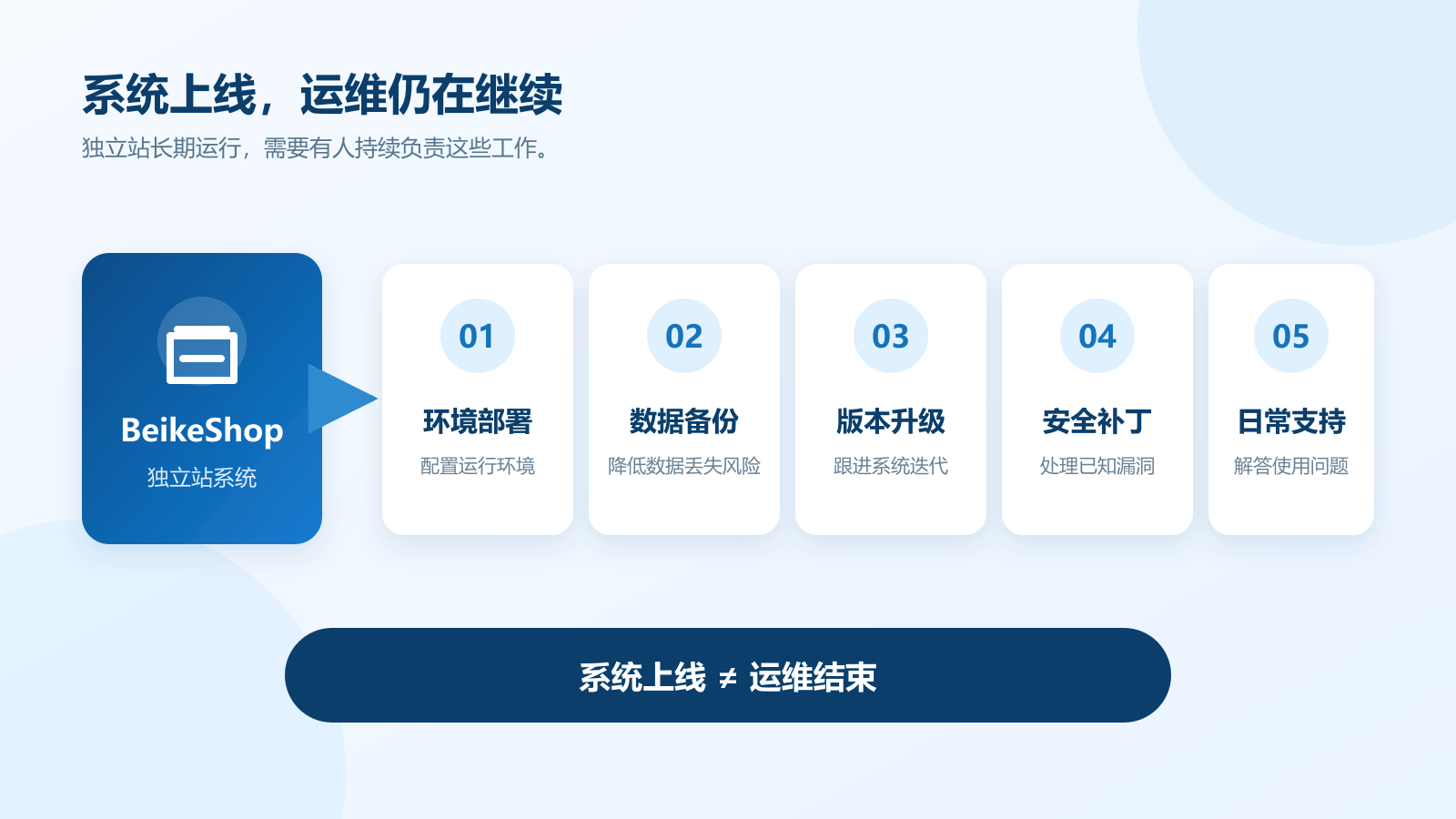 系统上线，运维仍在继续

独立站长期运行，需要有人持续负责这些工作。

BeikeShop

独立站系统

01

环境部署

配置运行环境

02

数据备份

降低数据丢失风险

03

版本升级

跟进系统迭代

04

安全补丁

处理已知漏洞

05

日常支持

解答使用问题

系统上线 ≠ 运维结束